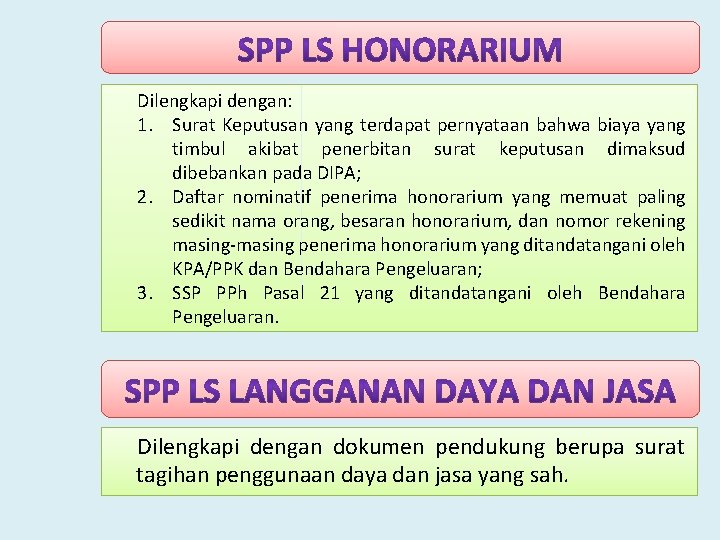 SPP LS HONORARIUM

Dilengkapi dengan:
1. Surat Keputusan yang terdapat pernyataan bahwa biaya yang timbul akibat penerbitan surat keputusan dimaksud dibebankan pada DIPA;
2. Daftar nominatif penerima honorarium yang memuat paling sedikit nama orang, besaran honorarium, dan nomor rekening masing-masing penerima honorarium yang ditandatangani oleh KPA/PPK dan Bendahara Pengeluaran;
3. SSP PPh Pasal 21 yang ditandatangani oleh Bendahara Pengeluaran.

SPP LS LANGGANAN DAYA DAN JASA

Dilengkapi dengan dokumen pendukung berupa surat tagihan penggunaan daya dan jasa yang sah.